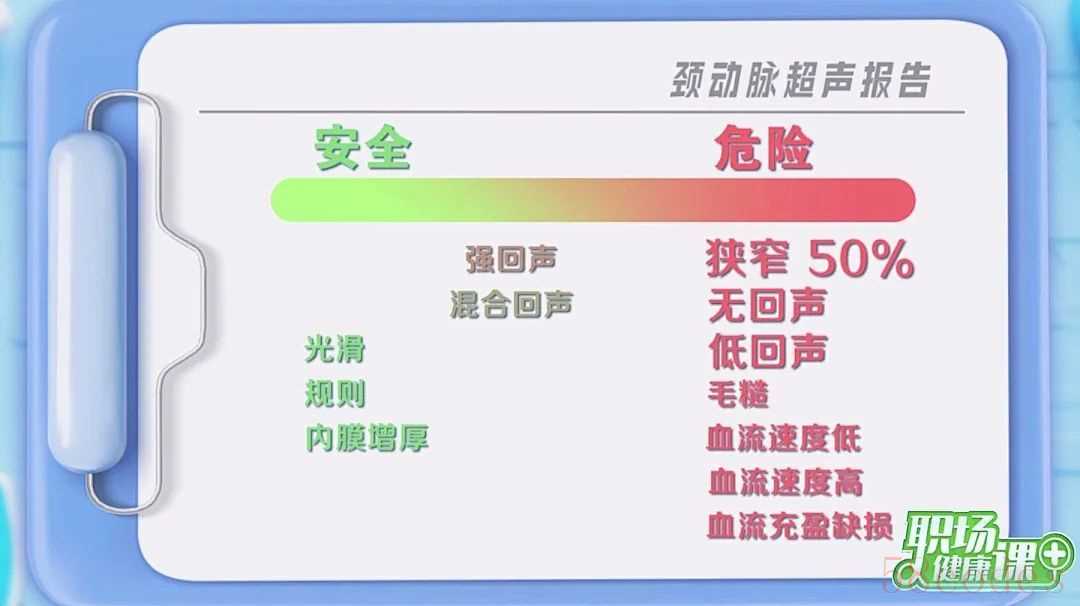 颈动脉超声报告

安全

危险

强回声

混合回声

光滑

规则

内膜增厚

狭窄 50%

无回声

低回声

毛糙

血流速度低

血流速度高

血流充盈缺损

职场健康课